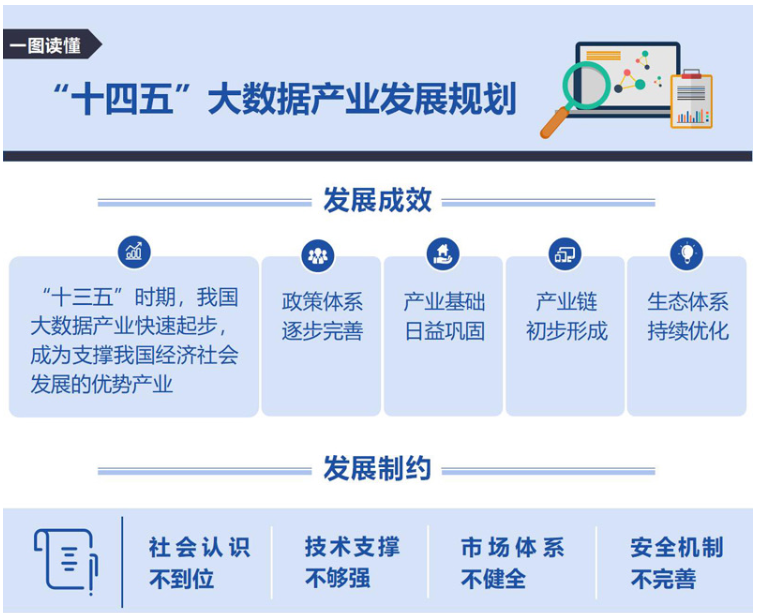 一图读懂

“十四五”大数据产业发展规划

发展成效

“十三五”时期，我国大数据产业快速起步，成为支撑我国经济社会发展的优势产业

政策体系逐步完善

产业基础日益巩固

产业链初步形成

生态体系持续优化

发展制约

社会认识不到位

技术支撑不够强

市场体系不健全

安全机制不完善